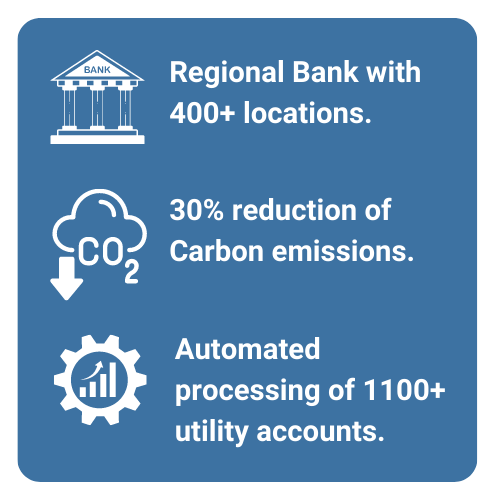 BANK

Regional Bank with 400+ locations.

$CO_2$

30% reduction of Carbon emissions.

Automated processing of 1100+ utility accounts.